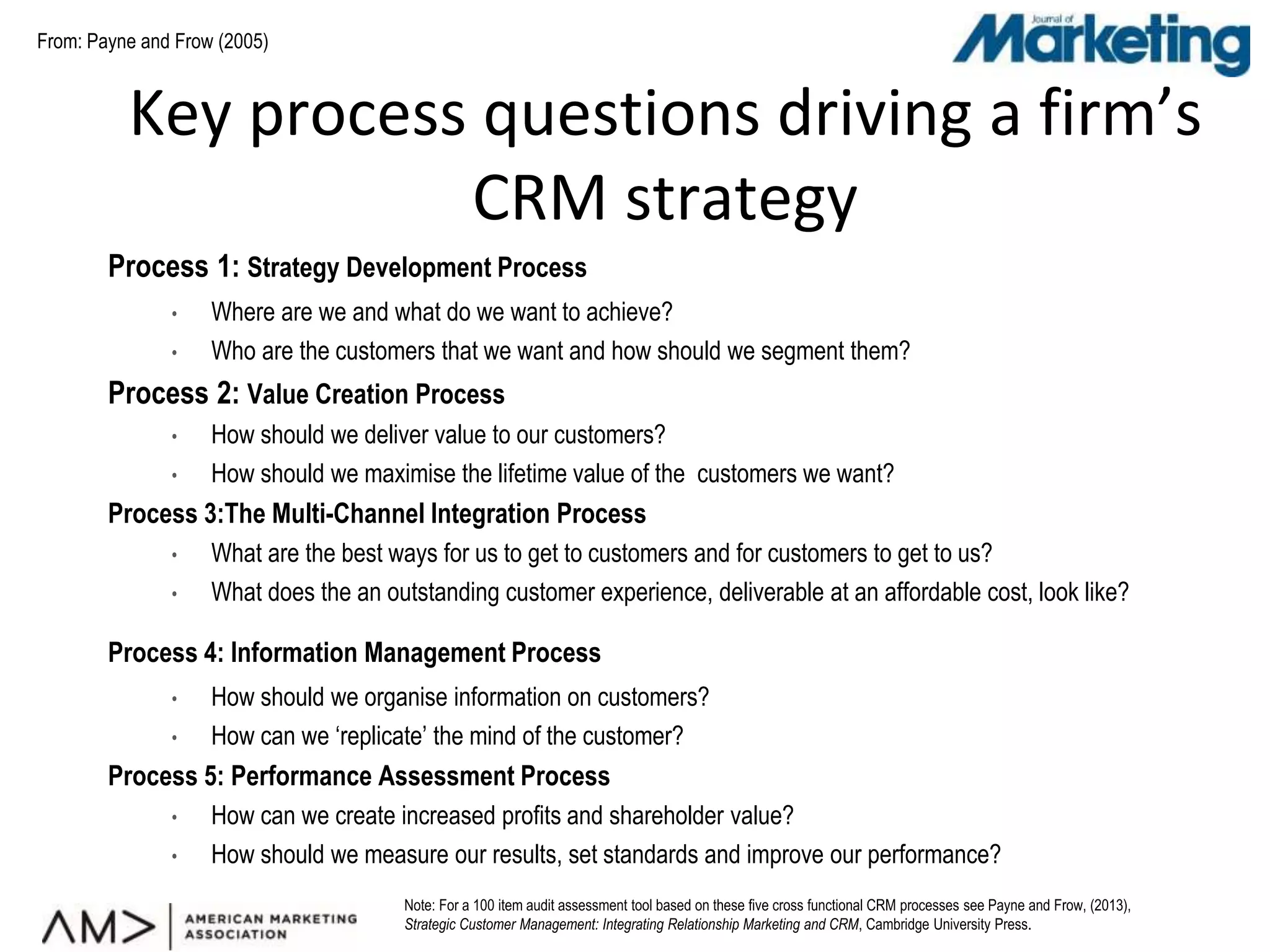 From: Payne and Frow (2005)

Journal of Marketing

Key process questions driving a firm's CRM strategy

Process 1: Strategy Development Process

• Where are we and what do we want to achieve?
• Who are the customers that we want and how should we segment them?

Process 2: Value Creation Process

• How should we deliver value to our customers?
• How should we maximise the lifetime value of the customers we want?

Process 3:The Multi-Channel Integration Process

• What are the best ways for us to get to customers and for customers to get to us?
• What does the an outstanding customer experience, deliverable at an affordable cost, look like?

Process 4: Information Management Process

• How should we organise information on customers?
• How can we 'replicate' the mind of the customer?

Process 5: Performance Assessment Process

• How can we create increased profits and shareholder value?
• How should we measure our results, set standards and improve our performance?

AM> AMERICAN MARKETING ASSOCIATION

Note: For a 100 item audit assessment tool based on these five cross functional CRM processes see Payne and Frow, (2013), Strategic Customer Management: Integrating Relationship Marketing and CRM, Cambridge University Press.